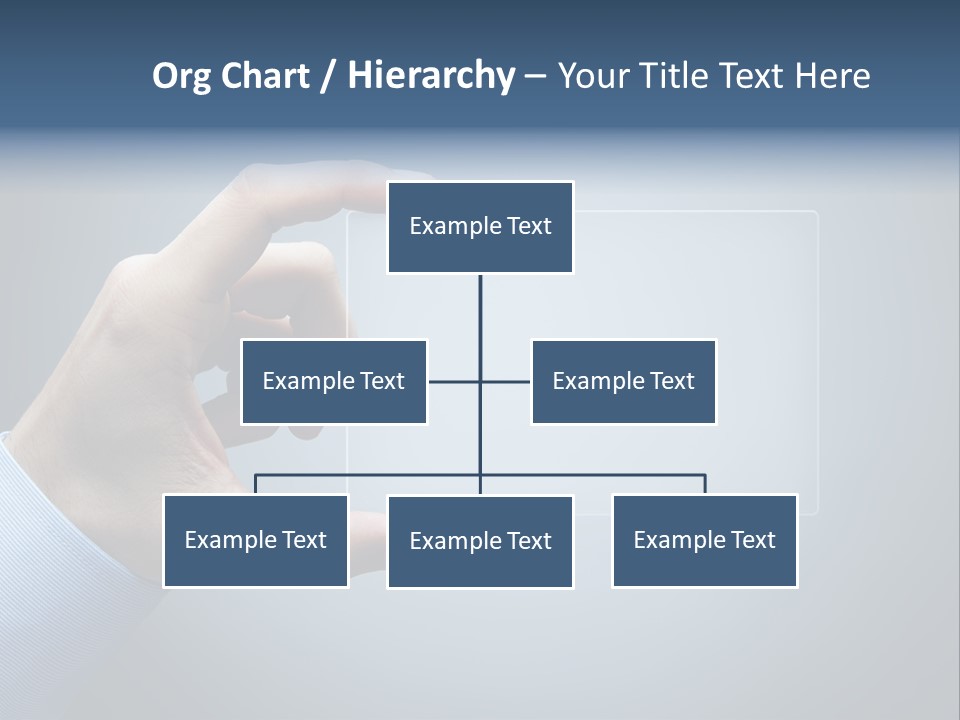 Org Chart / Hierarchy – Your Title Text Here

Example Text

Example Text

Example Text

Example Text

Example Text

Example Text